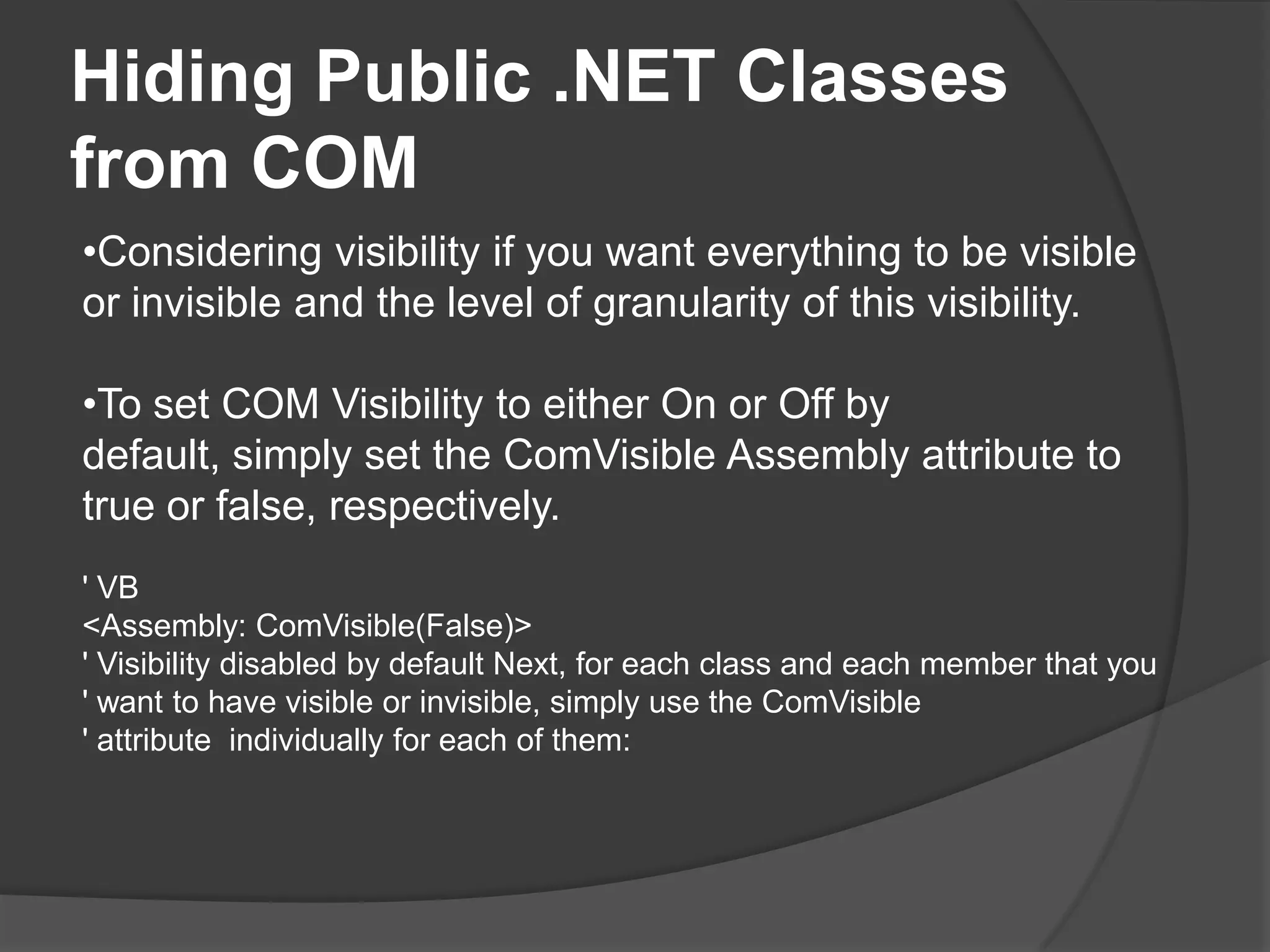 Hiding Public .NET Classes from COM

•Considering visibility if you want everything to be visible or invisible and the level of granularity of this visibility.

•To set COM Visibility to either On or Off by default, simply set the ComVisible Assembly attribute to true or false, respectively.

' VB
<Assembly: ComVisible(False)>
' Visibility disabled by default Next, for each class and each member that you
' want to have visible or invisible, simply use the ComVisible
' attribute  individually for each of them: